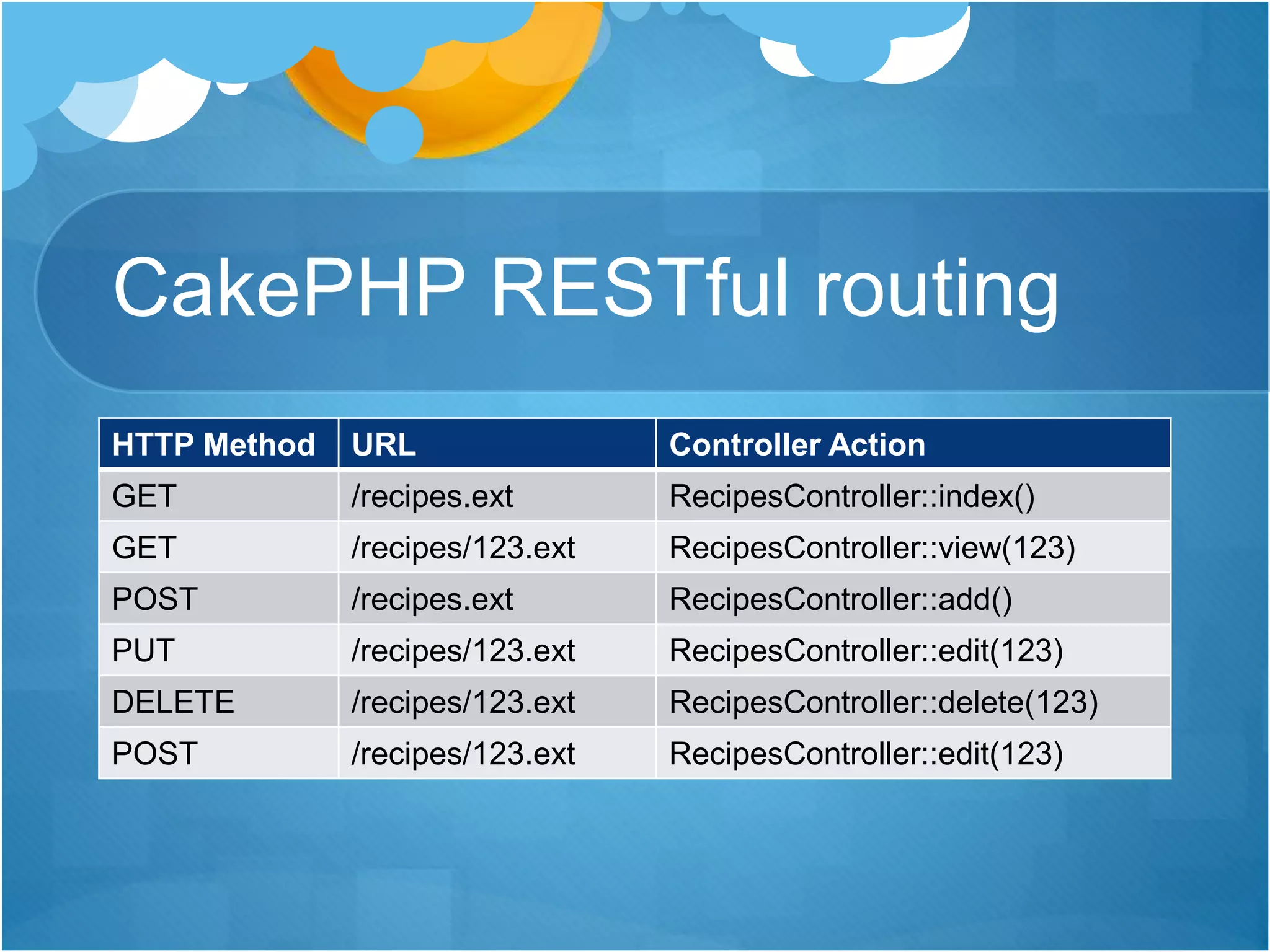 CakePHP RESTful routing

| HTTP Method | URL | Controller Action |
|---|---|---|
| GET | /recipes.ext | RecipesController::index() |
| GET | /recipes/123.ext | RecipesController::view(123) |
| POST | /recipes.ext | RecipesController::add() |
| PUT | /recipes/123.ext | RecipesController::edit(123) |
| DELETE | /recipes/123.ext | RecipesController::delete(123) |
| POST | /recipes/123.ext | RecipesController::edit(123) |